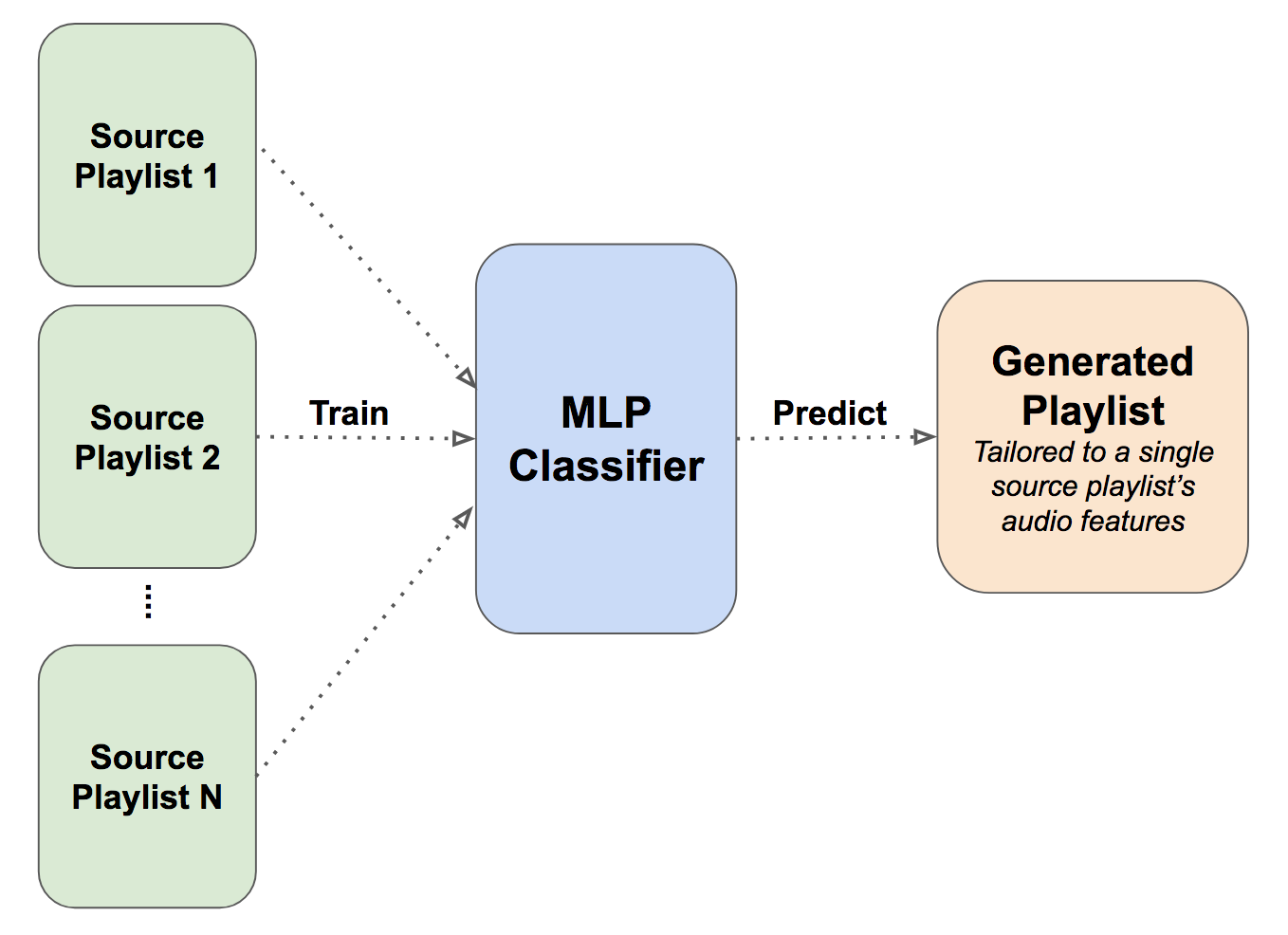 Source Playlist 1

Source Playlist 2

⋮

Source Playlist N

Train

MLP Classifier

Predict

Generated Playlist

Tailored to a single source playlist's audio features